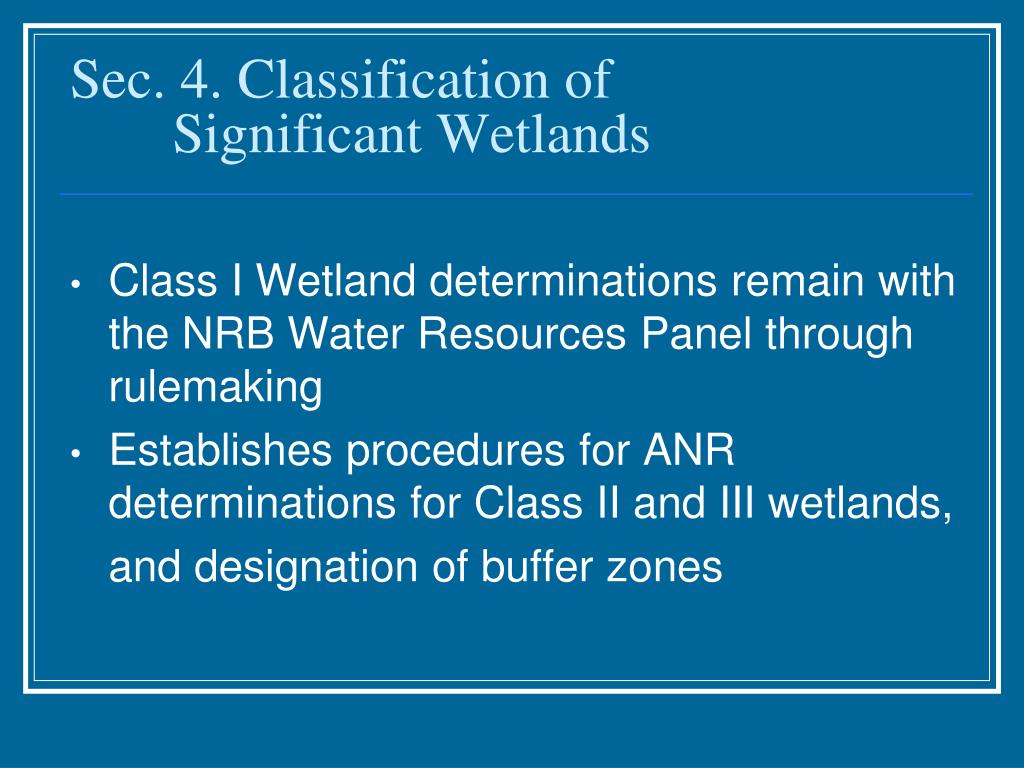 Sec. 4. Classification of Significant Wetlands

• Class I Wetland determinations remain with the NRB Water Resources Panel through rulemaking
• Establishes procedures for ANR determinations for Class II and III wetlands, and designation of buffer zones